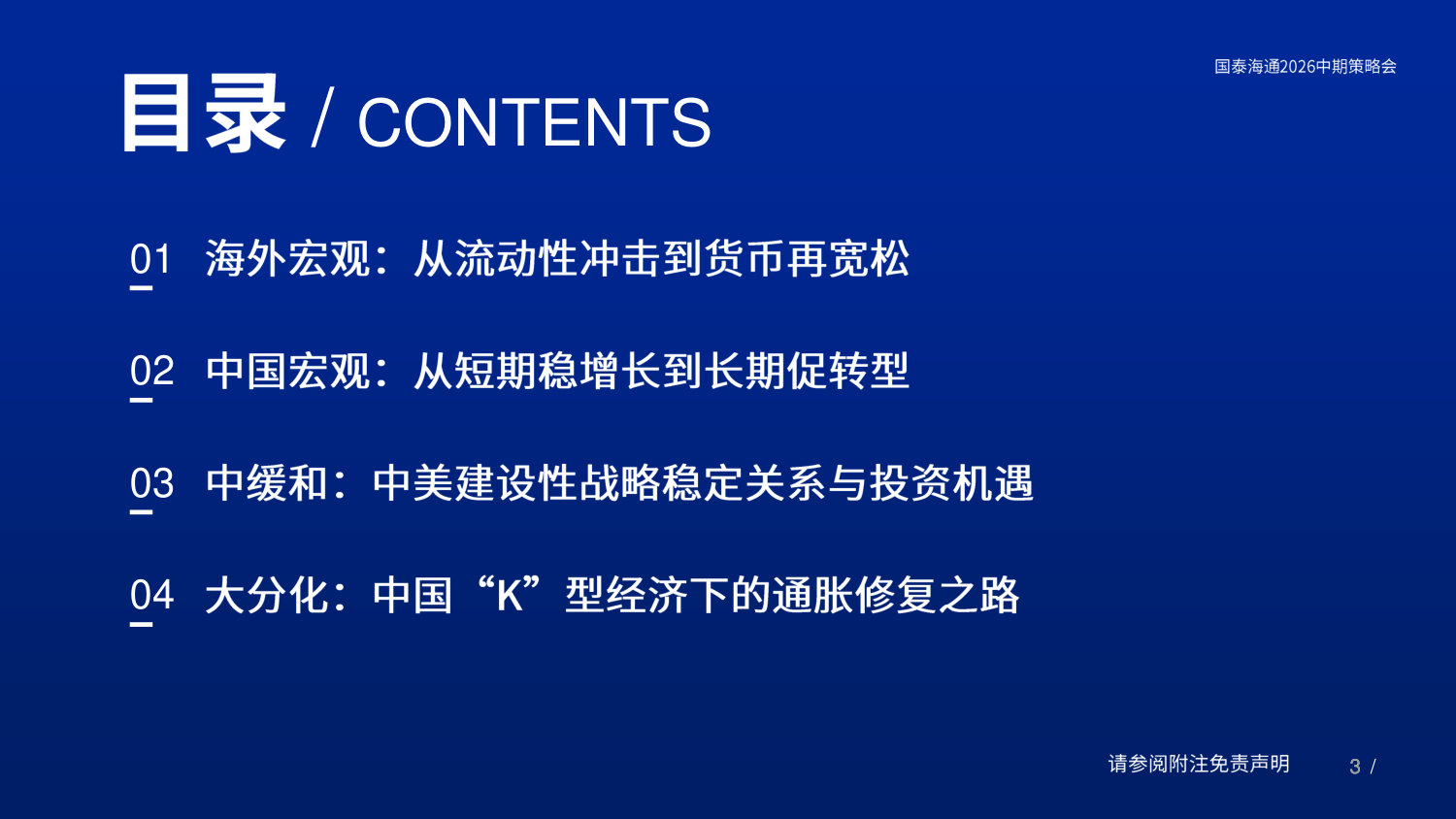 国泰海通2026中期策略会

目录 / CONTENTS

01 海外宏观：从流动性冲击到货币再宽松

02 中国宏观：从短期稳增长到长期促转型

03 中缓和：中美建设性战略稳定关系与投资机遇

04 大分化：中国“K”型经济下的通胀修复之路

请参阅附注免责声明

3 /